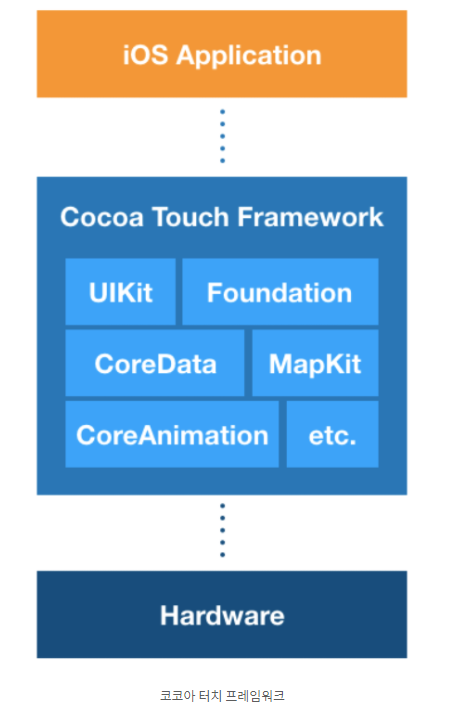 iOS Application

Cocoa Touch Framework

UIKit

Foundation

CoreData

MapKit

CoreAnimation

etc.

Hardware

코코아 터치 프레임워크